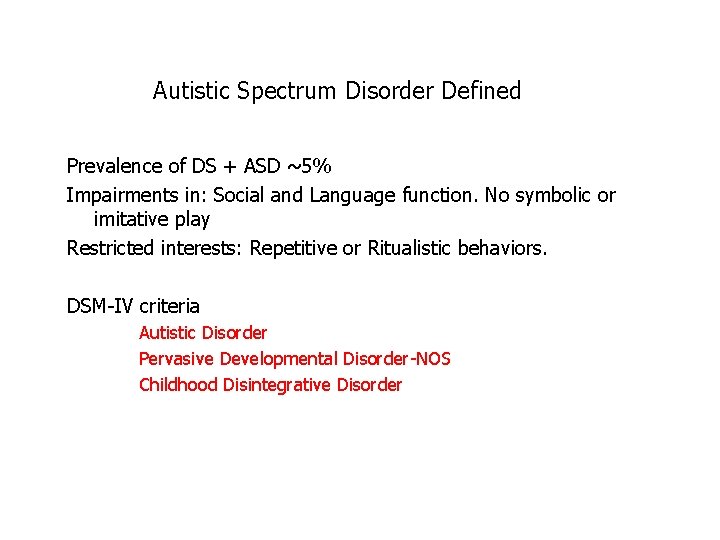 Autistic Spectrum Disorder Defined

Prevalence of DS + ASD ~5%

Impairments in: Social and Language function. No symbolic or imitative play

Restricted interests: Repetitive or Ritualistic behaviors.

DSM-IV criteria

Autistic Disorder

Pervasive Developmental Disorder-NOS

Childhood Disintegrative Disorder